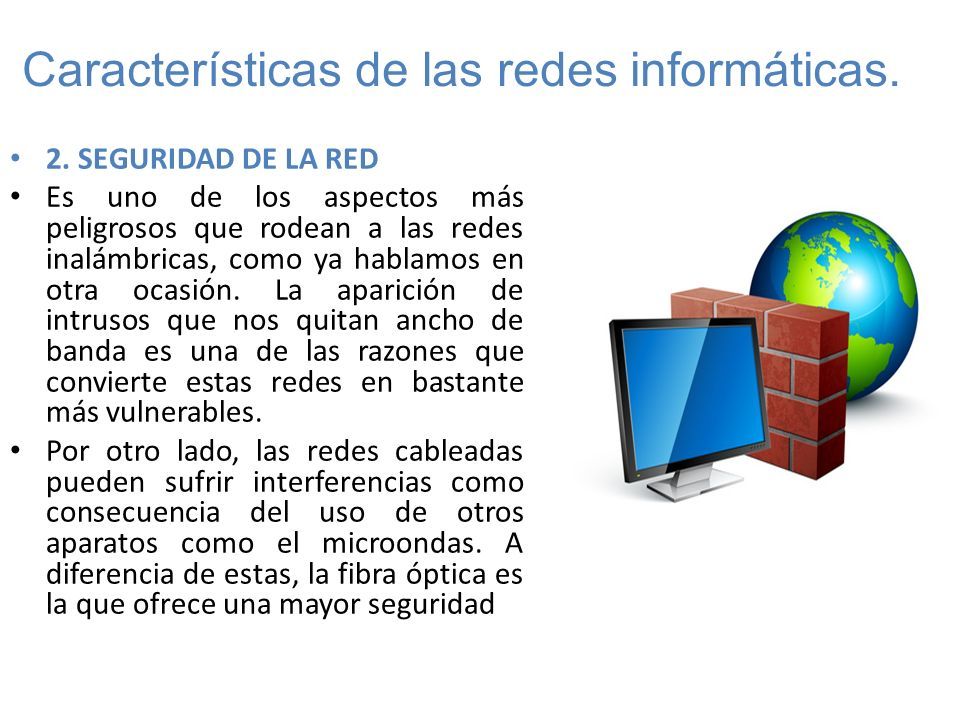 Características de las redes informáticas.

• 2. SEGURIDAD DE LA RED

• Es uno de los aspectos más peligrosos que rodean a las redes inalámbricas, como ya hablamos en otra ocasión. La aparición de intrusos que nos quitan ancho de banda es una de las razones que convierte estas redes en bastante más vulnerables.

• Por otro lado, las redes cableadas pueden sufrir interferencias como consecuencia del uso de otros aparatos como el microondas. A diferencia de estas, la fibra óptica es la que ofrece una mayor seguridad